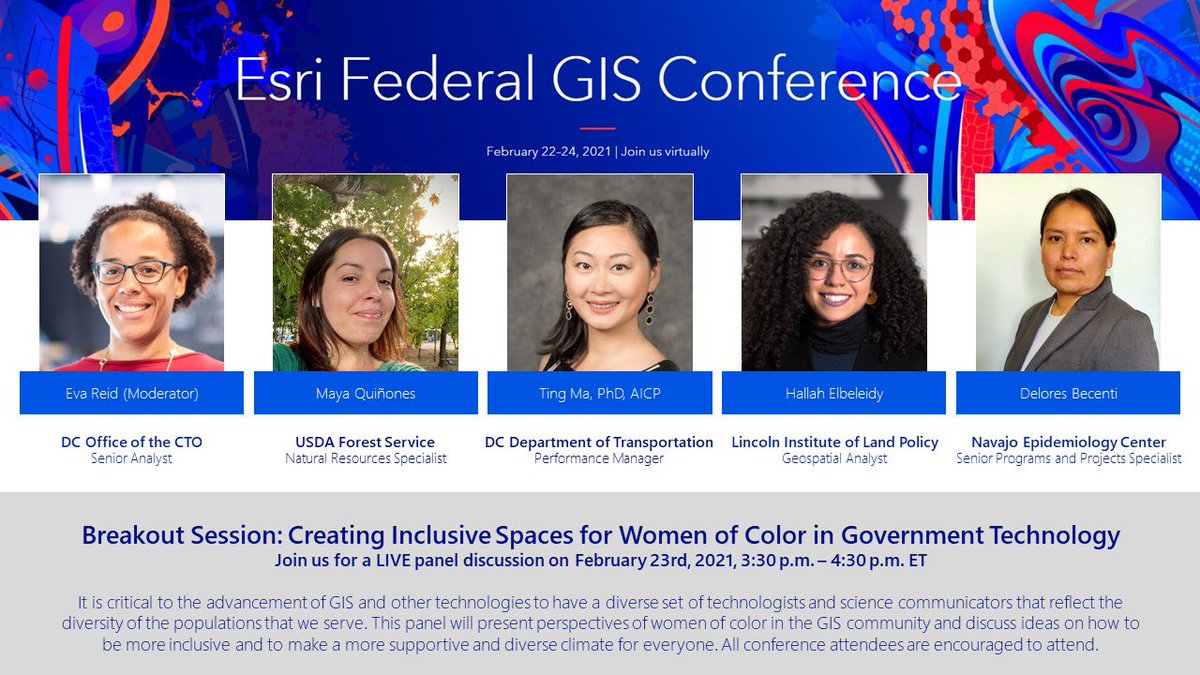 Esri Federal GIS Conference

February 22-24, 2021 | Join us virtually

Eva Reid (Moderator)
DC Office of the CTO
Senior Analyst

Maya Quiñones
USDA Forest Service
Natural Resources Specialist

Ting Ma, PhD, AICP
DC Department of Transportation
Performance Manager

Hallah Elbeleidy
Lincoln Institute of Land Policy
Geospatial Analyst

Delores Becenti
Navajo Epidemiology Center
Senior Programs and Projects Specialist

Breakout Session: Creating Inclusive Spaces for Women of Color in Government Technology
Join us for a LIVE panel discussion on February 23rd, 2021, 3:30 p.m. – 4:30 p.m. ET

It is critical to the advancement of GIS and other technologies to have a diverse set of technologists and science communicators that reflect the diversity of the populations that we serve. This panel will present perspectives of women of color in the GIS community and discuss ideas on how to be more inclusive and to make a more supportive and diverse climate for everyone. All conference attendees are encouraged to attend.